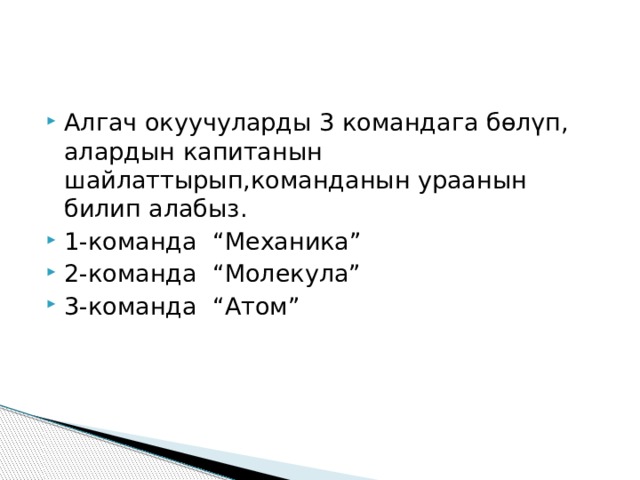 Алгач окуучуларды 3 командага бөлүп, алардын капитанын шайлаттырып,команданын ураанын билип алабыз.

1-команда “Механика”

2-команда “Молекула”

3-команда “Атом”